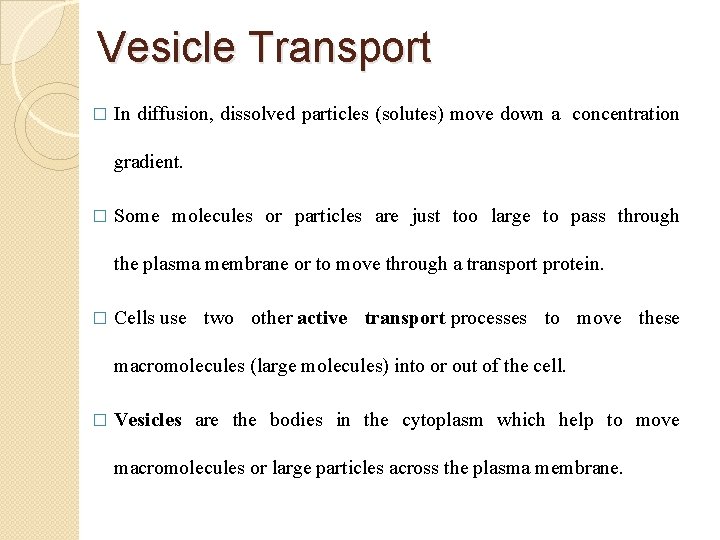 Vesicle Transport

□ In diffusion, dissolved particles (solutes) move down a concentration gradient.

□ Some molecules or particles are just too large to pass through the plasma membrane or to move through a transport protein.

□ Cells use two other active transport processes to move these macromolecules (large molecules) into or out of the cell.

□ Vesicles are the bodies in the cytoplasm which help to move macromolecules or large particles across the plasma membrane.